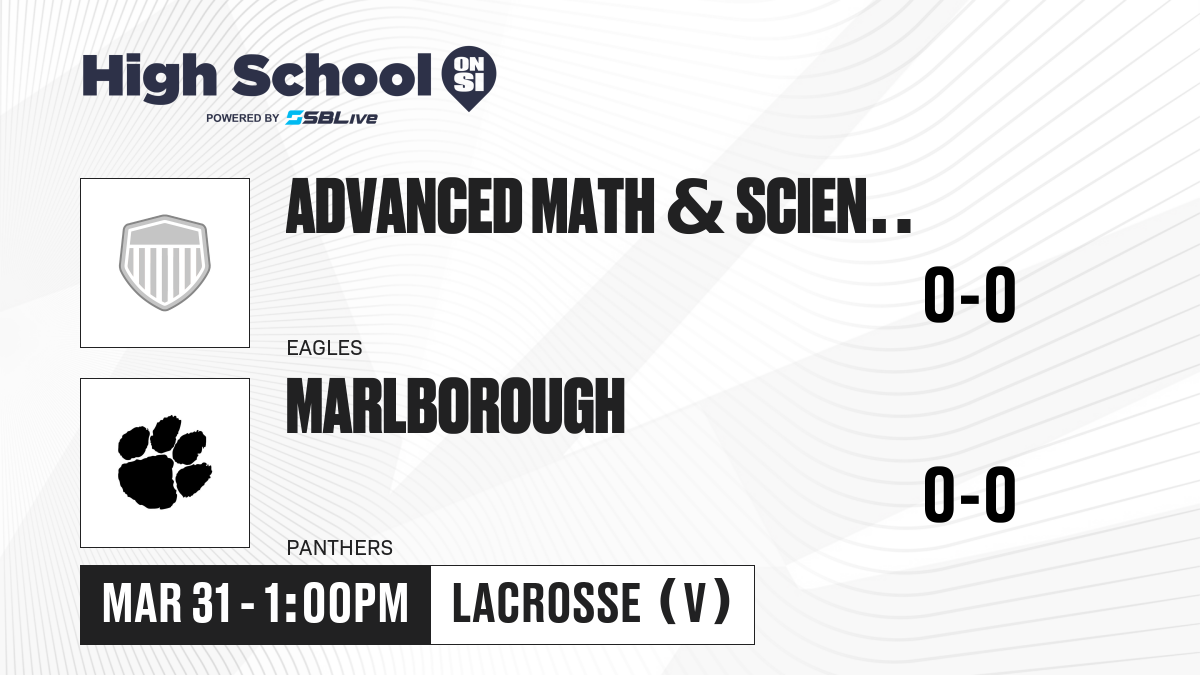 High School ON SI
POWERED BY SBLive

ADVANCED MATH & SCIEN..
0-0
EAGLES

MARLBOROUGH
0-0
PANTHERS

MAR 31 - 1:00PM
LACROSSE (V)